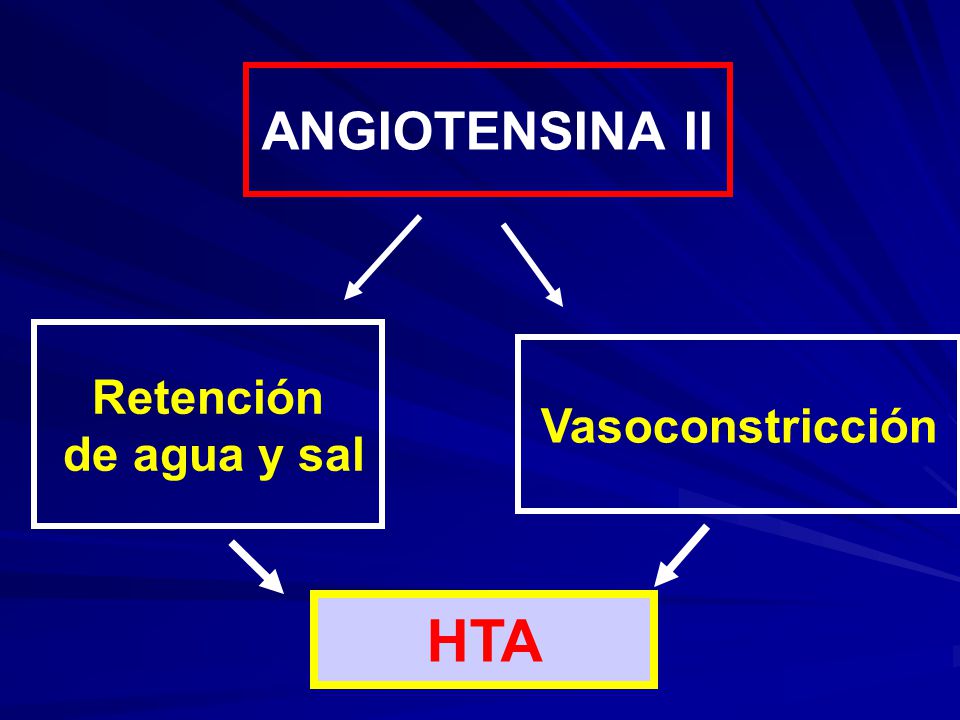 ANGIOTENSINA II

Retención de agua y sal

Vasoconstricción

HTA